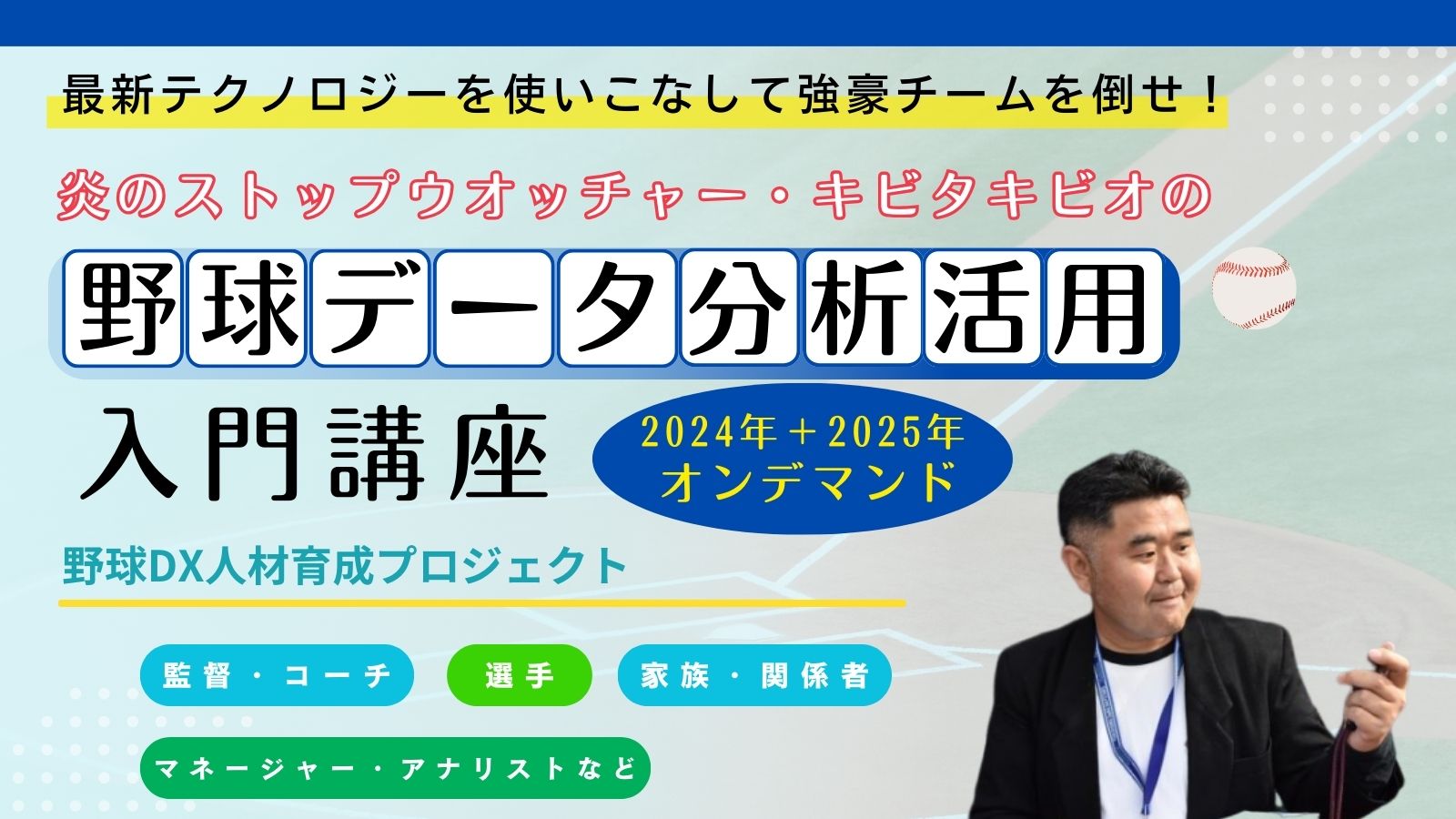 最新テクノロジーを使いこなして強豪チームを倒せ！

炎のストップウオッチャー・キビタキビオの

野球データ分析活用

入門講座

2024年＋2025年
オンデマンド

野球DX人材育成プロジェクト

監督・コーチ

選手

家族・関係者

マネージャー・アナリストなど